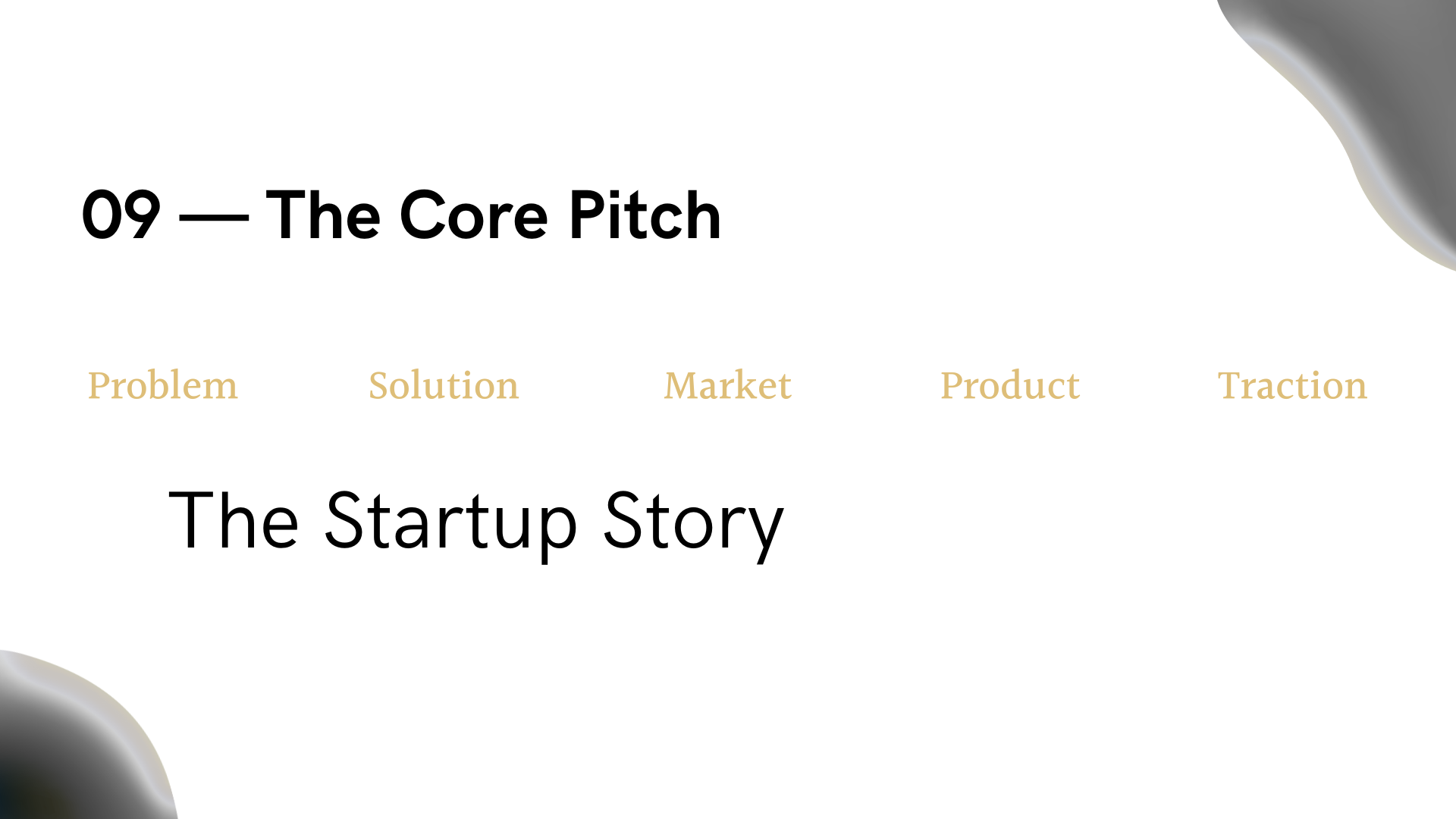 09 — The Core Pitch

Problem Solution Market Product Traction

The Startup Story